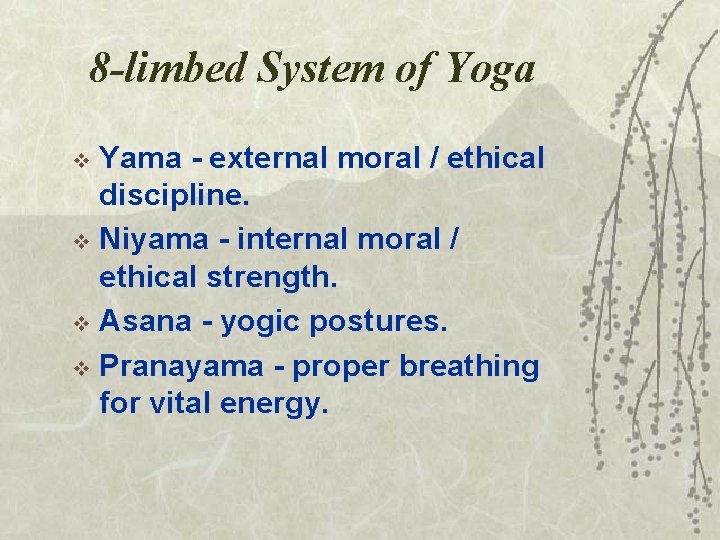 8-limbed System of Yoga

❖ Yama - external moral / ethical discipline.
❖ Niyama - internal moral / ethical strength.
❖ Asana - yogic postures.
❖ Pranayama - proper breathing for vital energy.